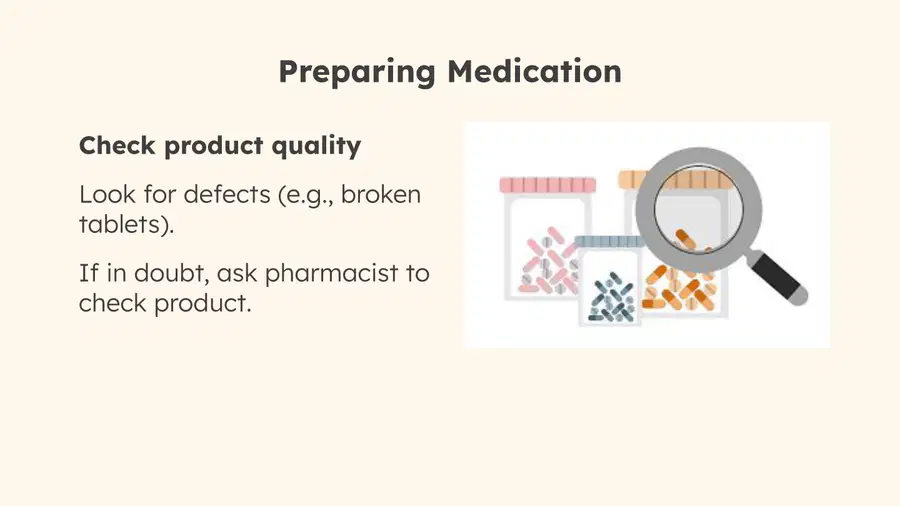 Preparing Medication

Check product quality

Look for defects (e.g., broken tablets).

If in doubt, ask pharmacist to check product.